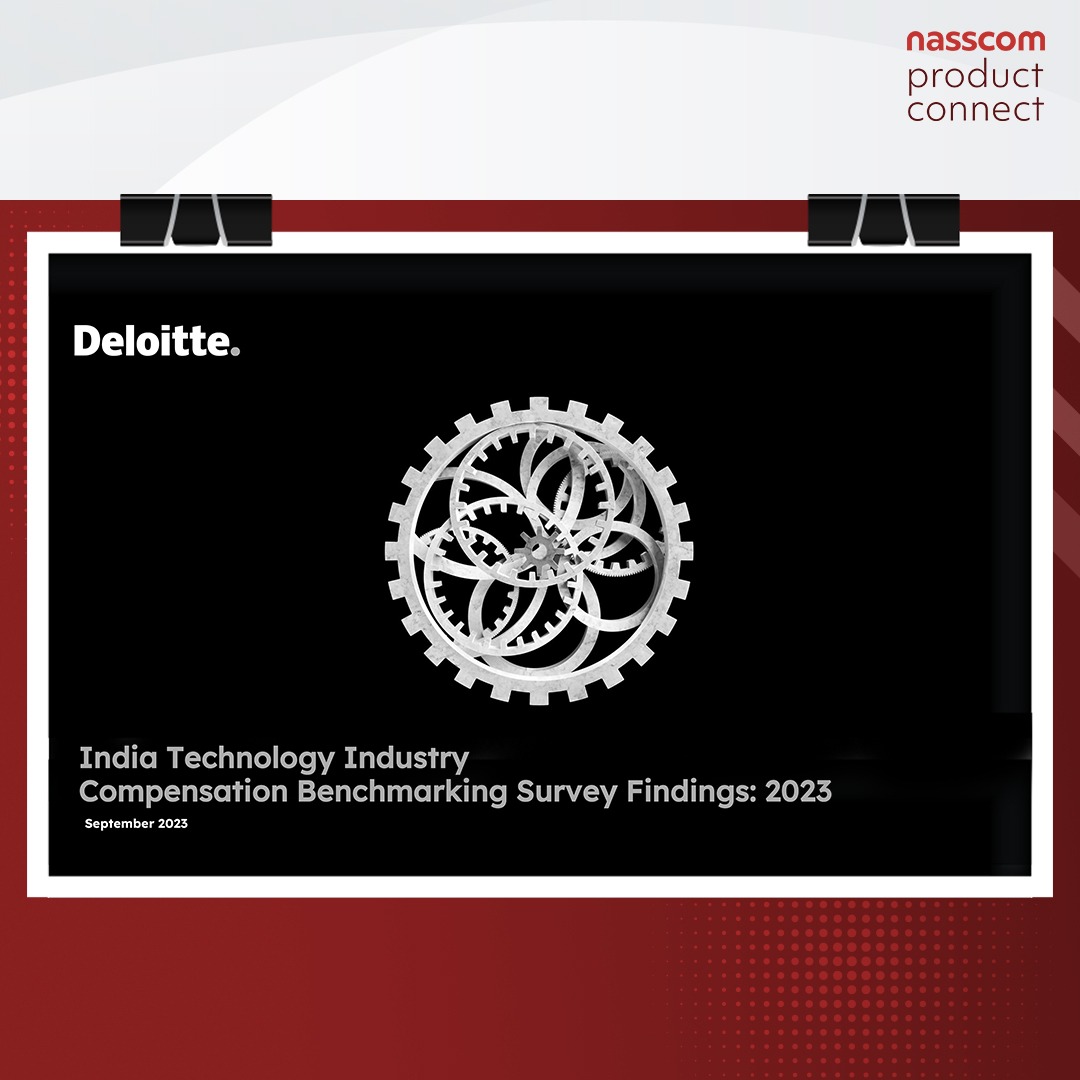 nasscom
product
connect

Deloitte.

India Technology Industry
Compensation Benchmarking Survey Findings: 2023

September 2023